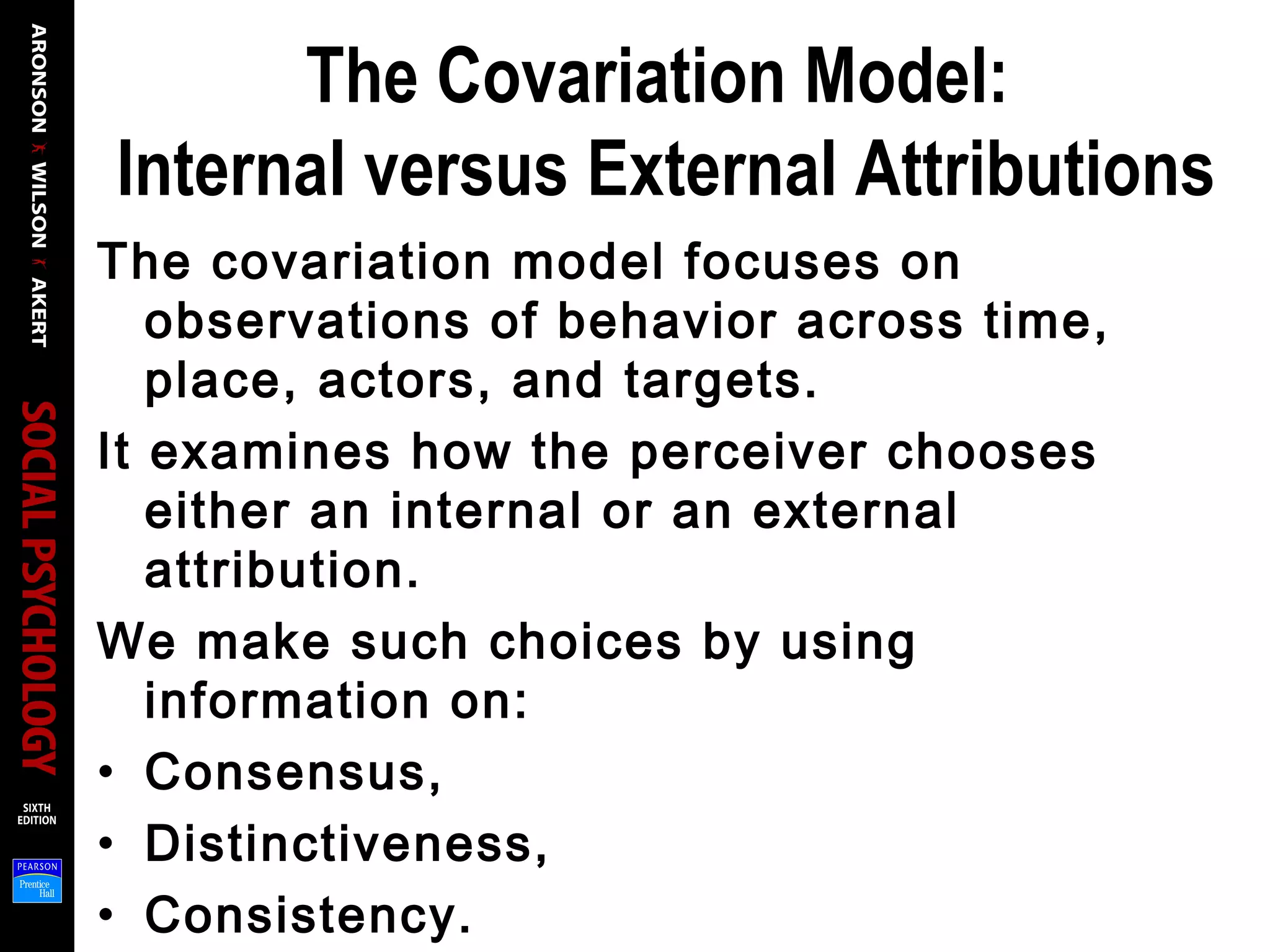 ARONSON WILSON AKERT

SOCIAL PSYCHOLOGY

SIXTH EDITION

PEARSON
Prentice Hall

The Covariation Model:
Internal versus External Attributions

The covariation model focuses on observations of behavior across time, place, actors, and targets.

It examines how the perceiver chooses either an internal or an external attribution.

We make such choices by using information on:

• Consensus,
• Distinctiveness,
• Consistency.